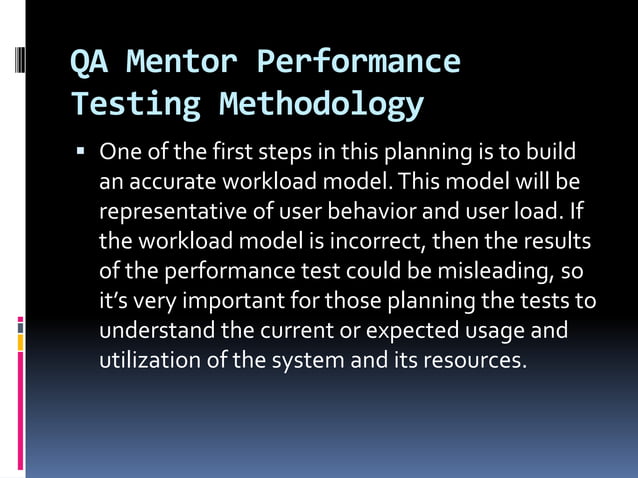 QA Mentor Performance Testing Methodology

▪ One of the first steps in this planning is to build an accurate workload model. This model will be representative of user behavior and user load. If the workload model is incorrect, then the results of the performance test could be misleading, so it's very important for those planning the tests to understand the current or expected usage and utilization of the system and its resources.